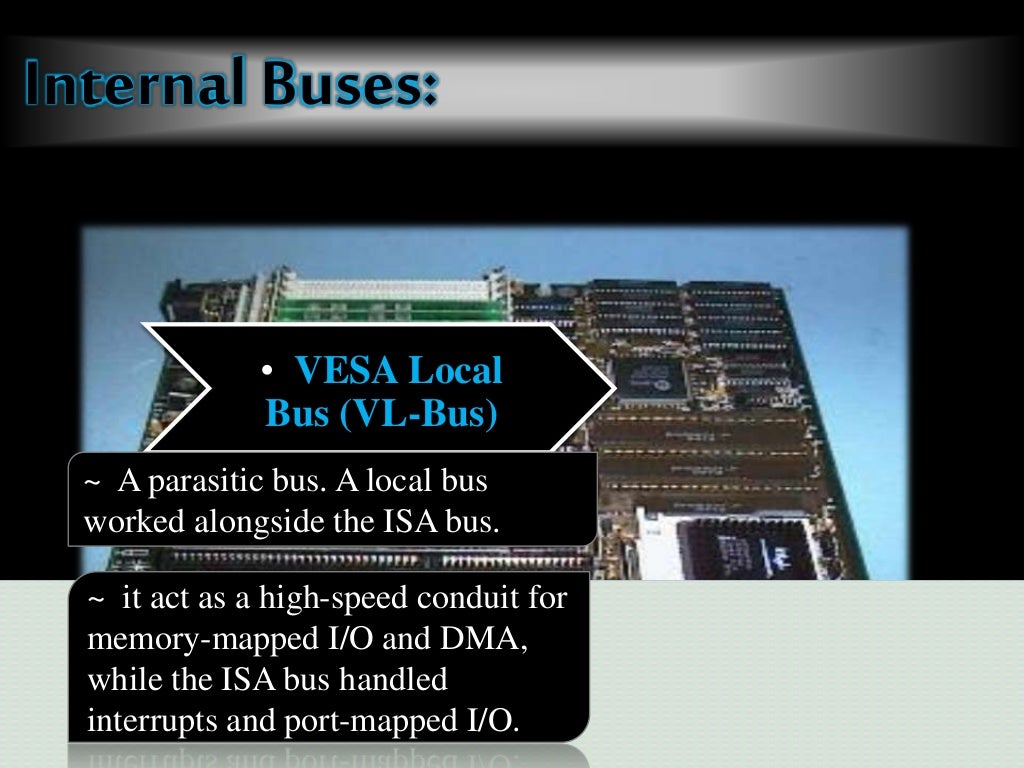 Internal Buses:

• VESA Local Bus (VL-Bus)

~ A parasitic bus. A local bus worked alongside the ISA bus.

~ it act as a high-speed conduit for memory-mapped I/O and DMA, while the ISA bus handled interrupts and port-mapped I/O.